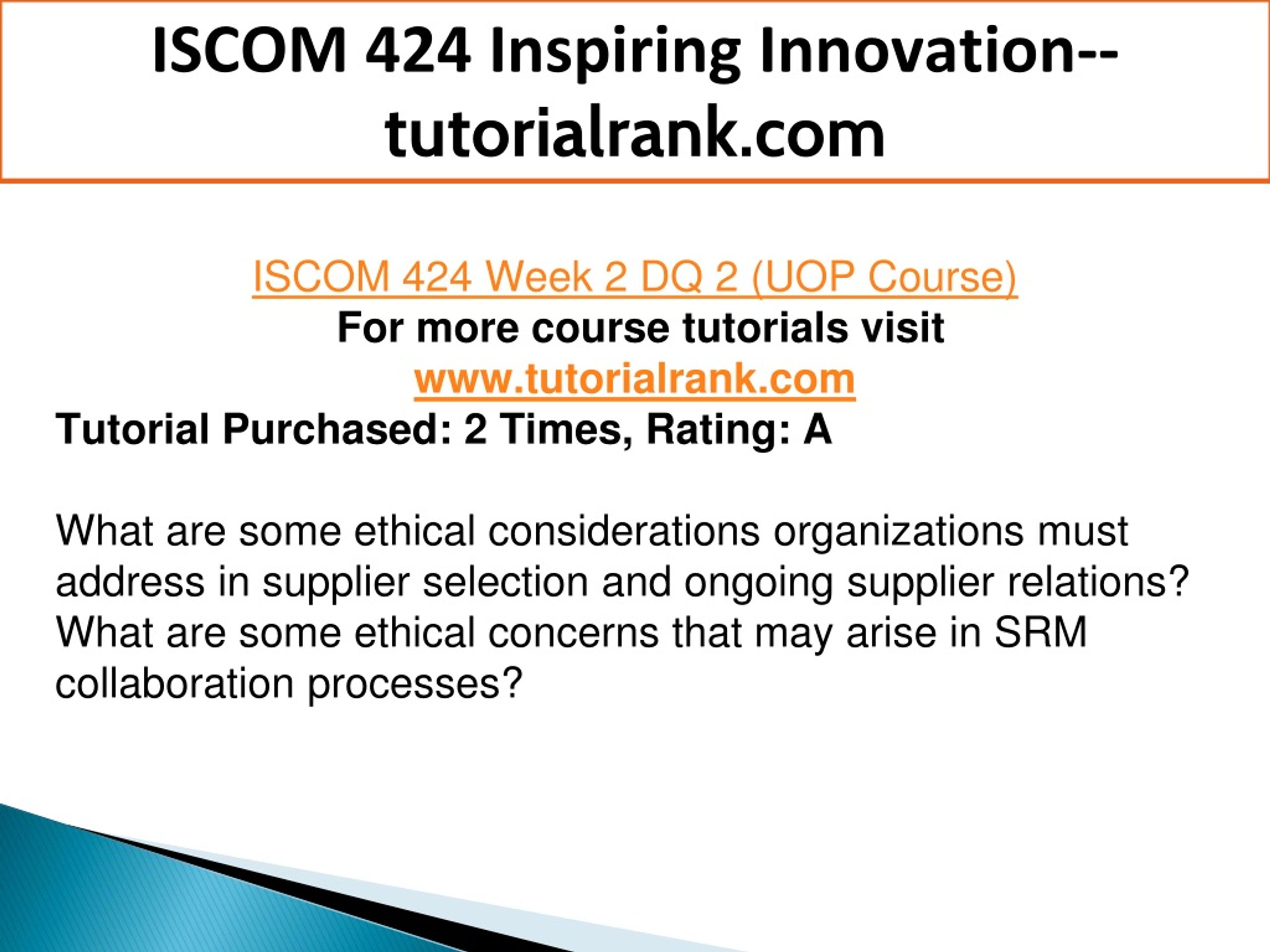 ISCOM 424 Inspiring Innovation--tutorialrank.com

ISCOM 424 Week 2 DQ 2 (UOP Course)
For more course tutorials visit
www.tutorialrank.com
Tutorial Purchased: 2 Times, Rating: A

What are some ethical considerations organizations must address in supplier selection and ongoing supplier relations? What are some ethical concerns that may arise in SRM collaboration processes?